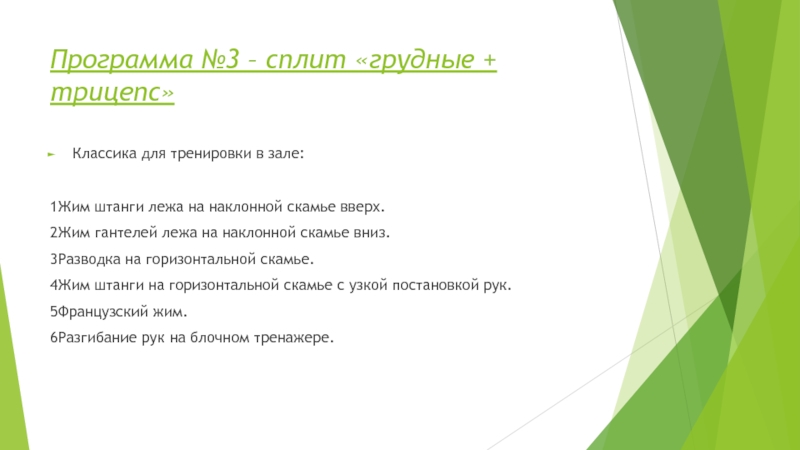 Программа №3 – сплит «грудные + трицепс»

Классика для тренировки в зале:

1Жим штанги лежа на наклонной скамье вверх.

2Жим гантелей лежа на наклонной скамье вниз.

3Разводка на горизонтальной скамье.

4Жим штанги на горизонтальной скамье с узкой постановкой рук.

5Французский жим.

6Разгибание рук на блочном тренажере.